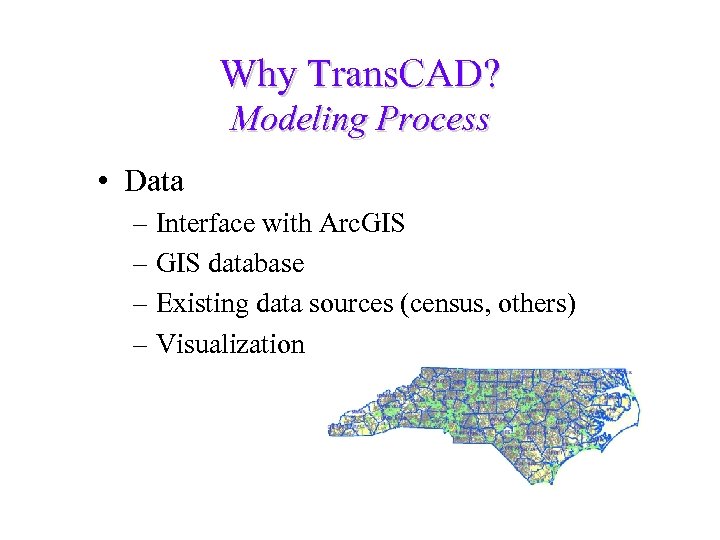 Why TransCAD?
Modeling Process

• Data
– Interface with ArcGIS
– GIS database
– Existing data sources (census, others)
– Visualization